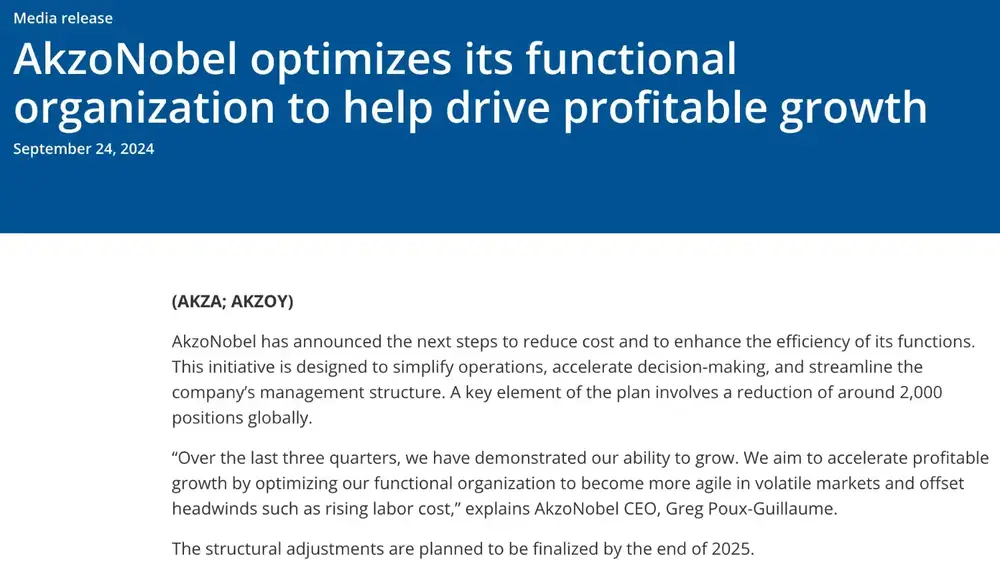 Media release

AkzoNobel optimizes its functional organization to help drive profitable growth

September 24, 2024

(AKZA; AKZOY)

AkzoNobel has announced the next steps to reduce cost and to enhance the efficiency of its functions. This initiative is designed to simplify operations, accelerate decision-making, and streamline the company's management structure. A key element of the plan involves a reduction of around 2,000 positions globally.

"Over the last three quarters, we have demonstrated our ability to grow. We aim to accelerate profitable growth by optimizing our functional organization to become more agile in volatile markets and offset headwinds such as rising labor cost," explains AkzoNobel CEO, Greg Poux-Guillaume.

The structural adjustments are planned to be finalized by the end of 2025.